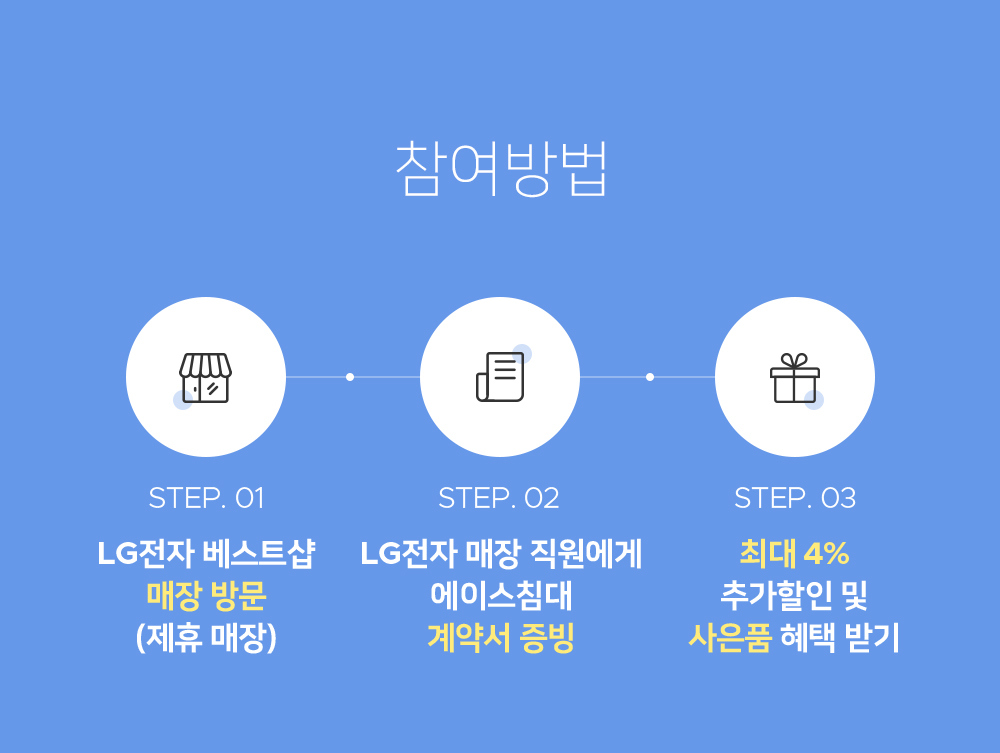 참여방법

STEP. 01

LG전자 베스트샵
매장 방문
(제휴 매장)

STEP. 02

LG전자 매장 직원에게
에이스침대
계약서 증빙

STEP. 03

최대 4%
추가할인 및
사은품 혜택 받기